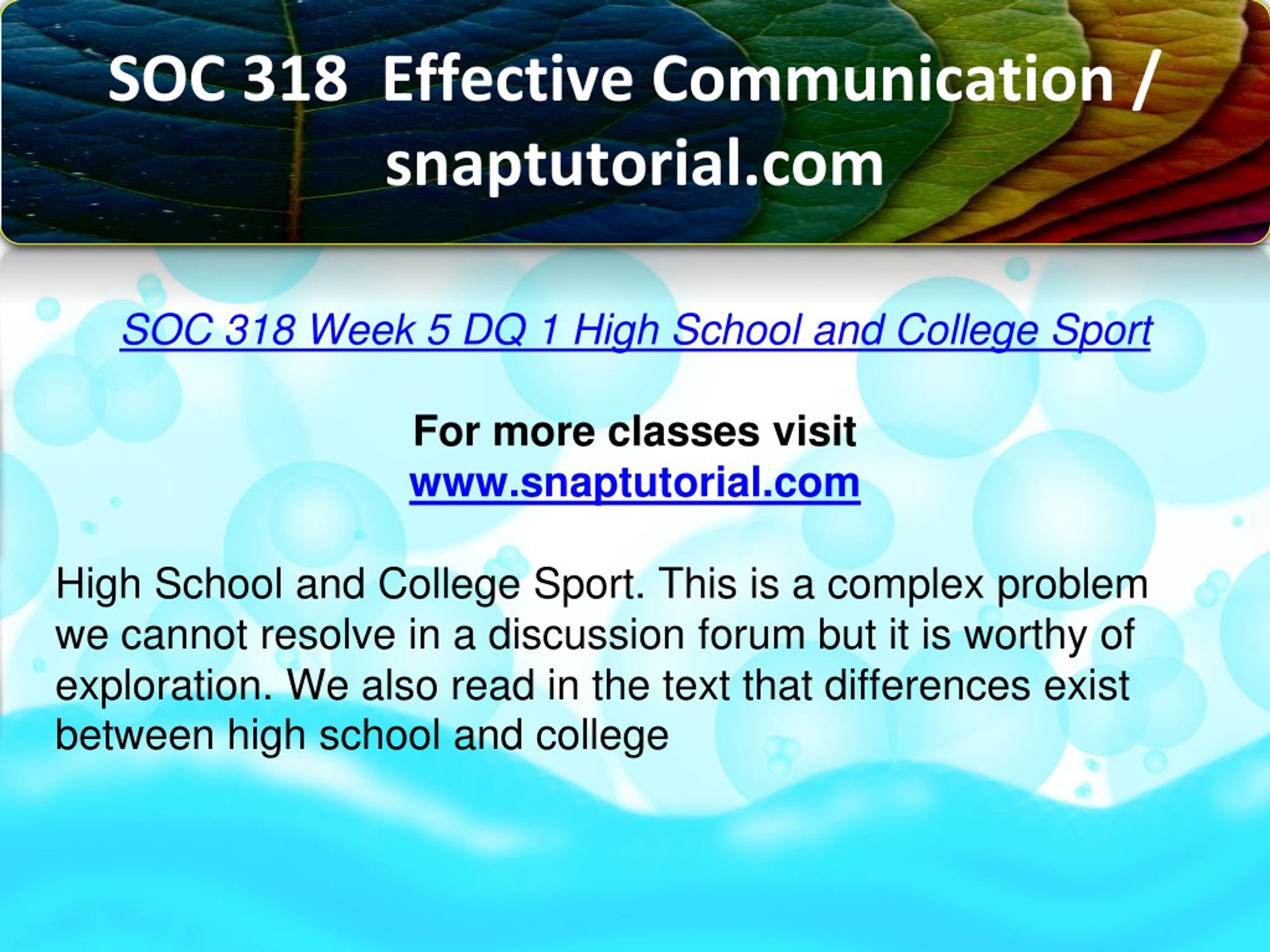 SOC 318 Effective Communication / snaptutorial.com

SOC 318 Week 5 DQ 1 High School and College Sport

For more classes visit
www.snaptutorial.com

High School and College Sport. This is a complex problem we cannot resolve in a discussion forum but it is worthy of exploration. We also read in the text that differences exist between high school and college